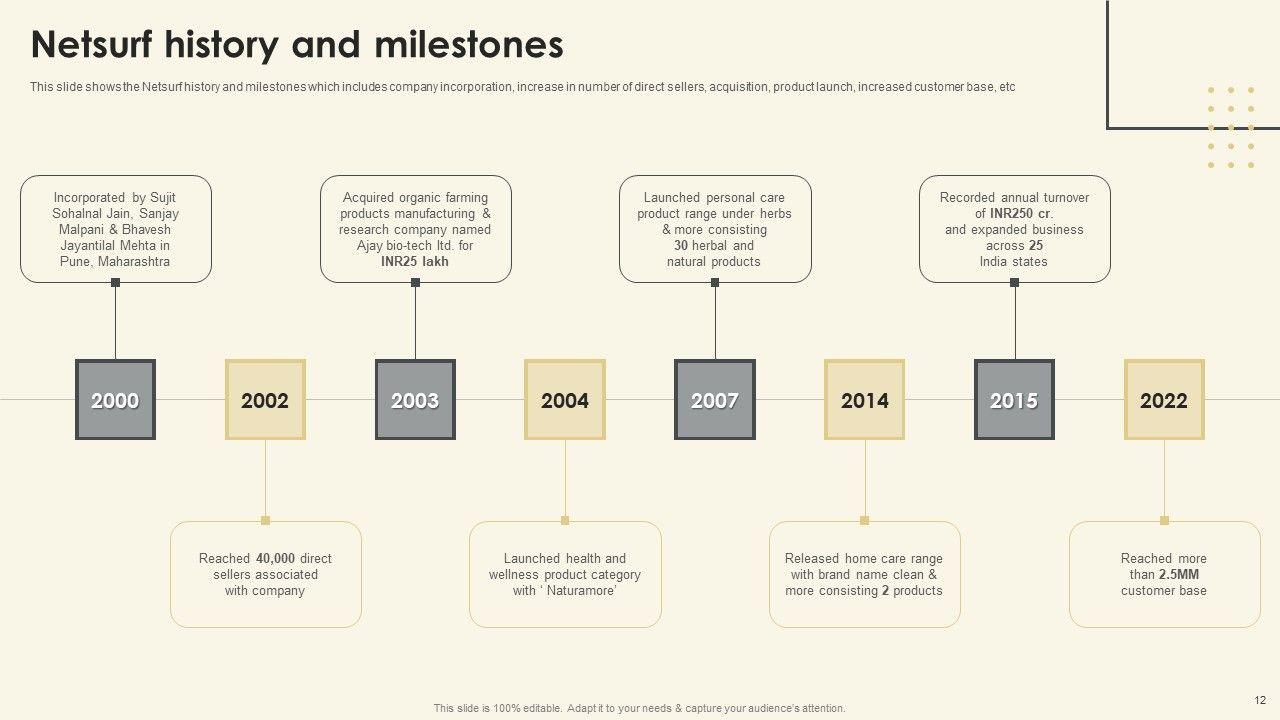 Netsurf history and milestones

This slide shows the Netsurf history and milestones which includes company incorporation, increase in number of direct sellers, acquisition, product launch, increased customer base, etc

Incorporated by Sujit Sohalnal Jain, Sanjay Malpani & Bhavesh Jayantilal Mehta in Pune, Maharashtra

Acquired organic farming products manufacturing & research company named Ajay bio-tech ltd. for INR25 lakh

Launched personal care product range under herbs & more consisting 30 herbal and natural products

Recorded annual turnover of INR250 cr. and expanded business across 25 India states

2000

2002

2003

2004

2007

2014

2015

2022

Reached 40,000 direct sellers associated with company

Launched health and wellness product category with ' Naturamore'

Released home care range with brand name clean & more consisting 2 products

Reached more than 2.5MM customer base

This slide is 100% editable. Adapt it to your needs & capture your audience's attention.

12